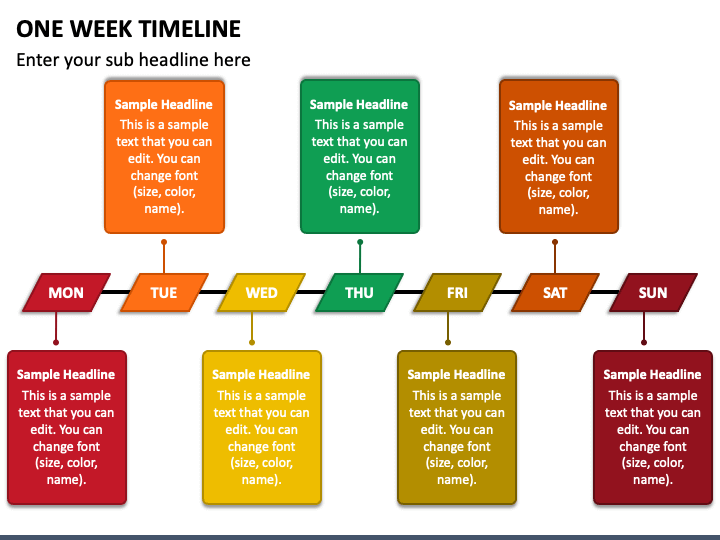 ONE WEEK TIMELINE

Enter your sub headline here

Sample Headline
This is a sample text that you can edit. You can change font (size, color, name).

Sample Headline
This is a sample text that you can edit. You can change font (size, color, name).

Sample Headline
This is a sample text that you can edit. You can change font (size, color, name).

MON
TUE
WED
THU
FRI
SAT
SUN

Sample Headline
This is a sample text that you can edit. You can change font (size, color, name).

Sample Headline
This is a sample text that you can edit. You can change font (size, color, name).

Sample Headline
This is a sample text that you can edit. You can change font (size, color, name).

Sample Headline
This is a sample text that you can edit. You can change font (size, color, name).